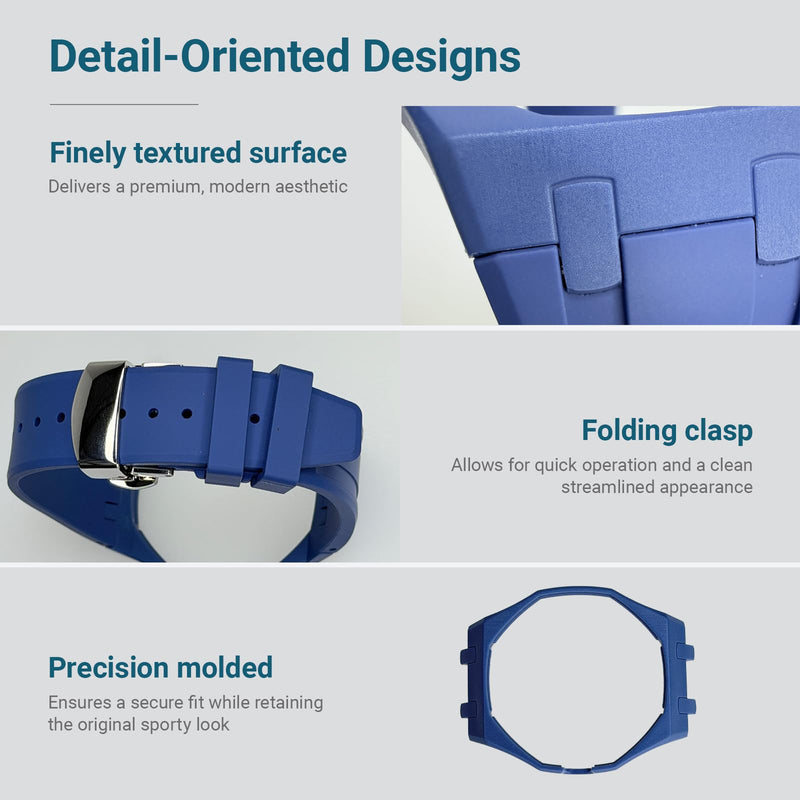 Detail-Oriented Designs

Finely textured surface

Delivers a premium, modern aesthetic

Folding clasp

Allows for quick operation and a clean streamlined appearance

Precision molded

Ensures a secure fit while retaining the original sporty look